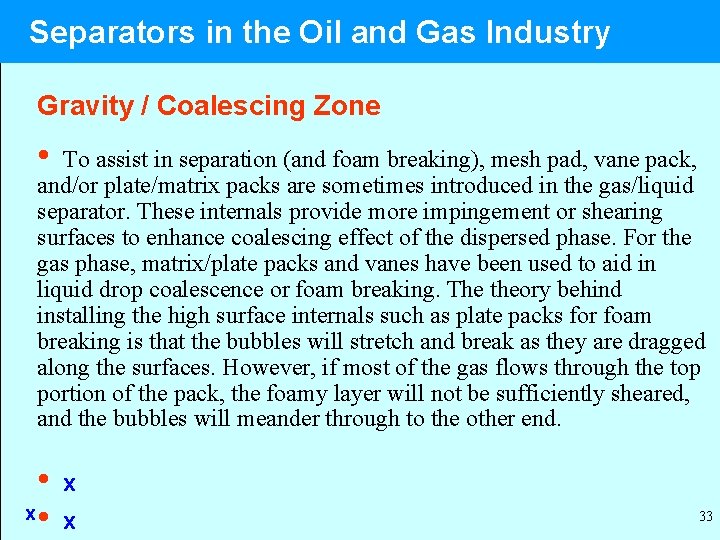 Separators in the Oil and Gas Industry

Gravity / Coalescing Zone

• To assist in separation (and foam breaking), mesh pad, vane pack, and/or plate/matrix packs are sometimes introduced in the gas/liquid separator. These internals provide more impingement or shearing surfaces to enhance coalescing effect of the dispersed phase. For the gas phase, matrix/plate packs and vanes have been used to aid in liquid drop coalescence or foam breaking. The theory behind installing the high surface internals such as plate packs for foam breaking is that the bubbles will stretch and break as they are dragged along the surfaces. However, if most of the gas flows through the top portion of the pack, the foamy layer will not be sufficiently sheared, and the bubbles will meander through to the other end.

• x

x • x

33